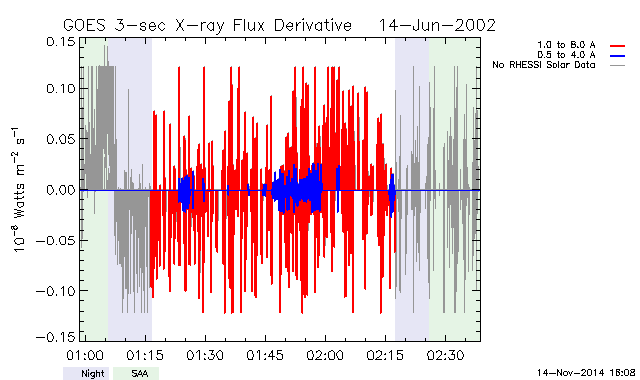 GOES 3-sec X-ray Flux Derivative 14-Jun-2002

1.0 to 8.0 A
0.5 to 4.0 A
No RHESSI Solar Data

$10^{-8}$ Watts $m^{-2}$ $s^{-1}$

0.15
0.10
0.05
0.00
−0.05
−0.10
−0.15

01:00
01:15
01:30
01:45
02:00
02:15
02:30

Night
SAA

14-Nov-2014 16:08